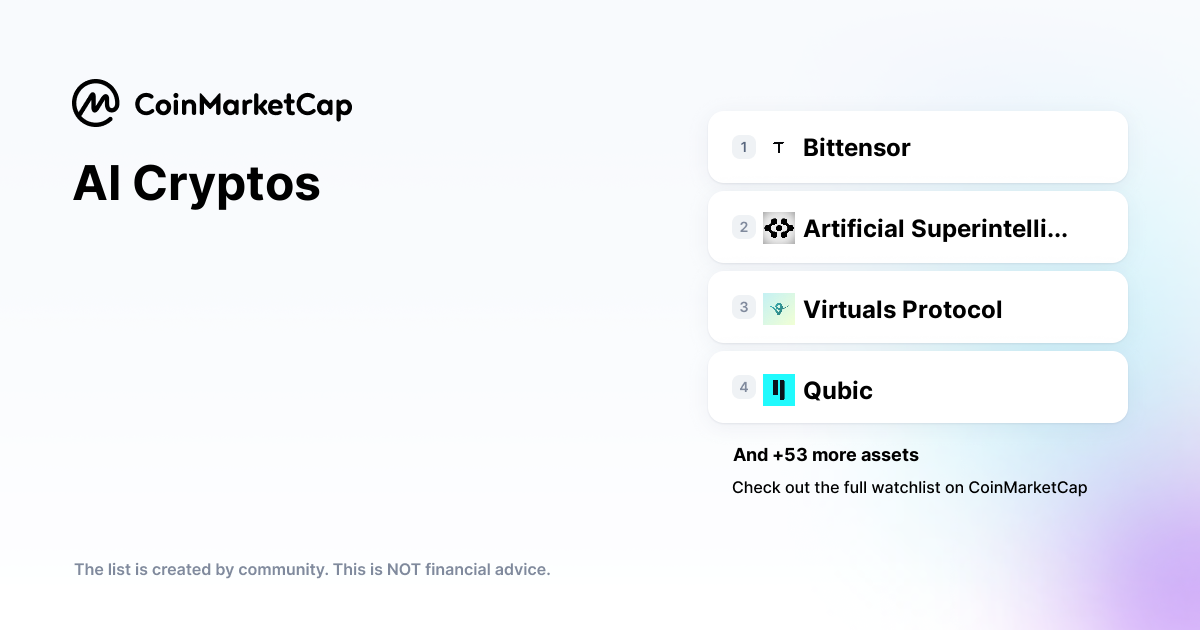 CoinMarketCap

AI Cryptos

1 Bittensor

2 Artificial Superintelli...

3 Virtuals Protocol

4 Qubic

And +53 more assets

Check out the full watchlist on CoinMarketCap

The list is created by community. This is NOT financial advice.